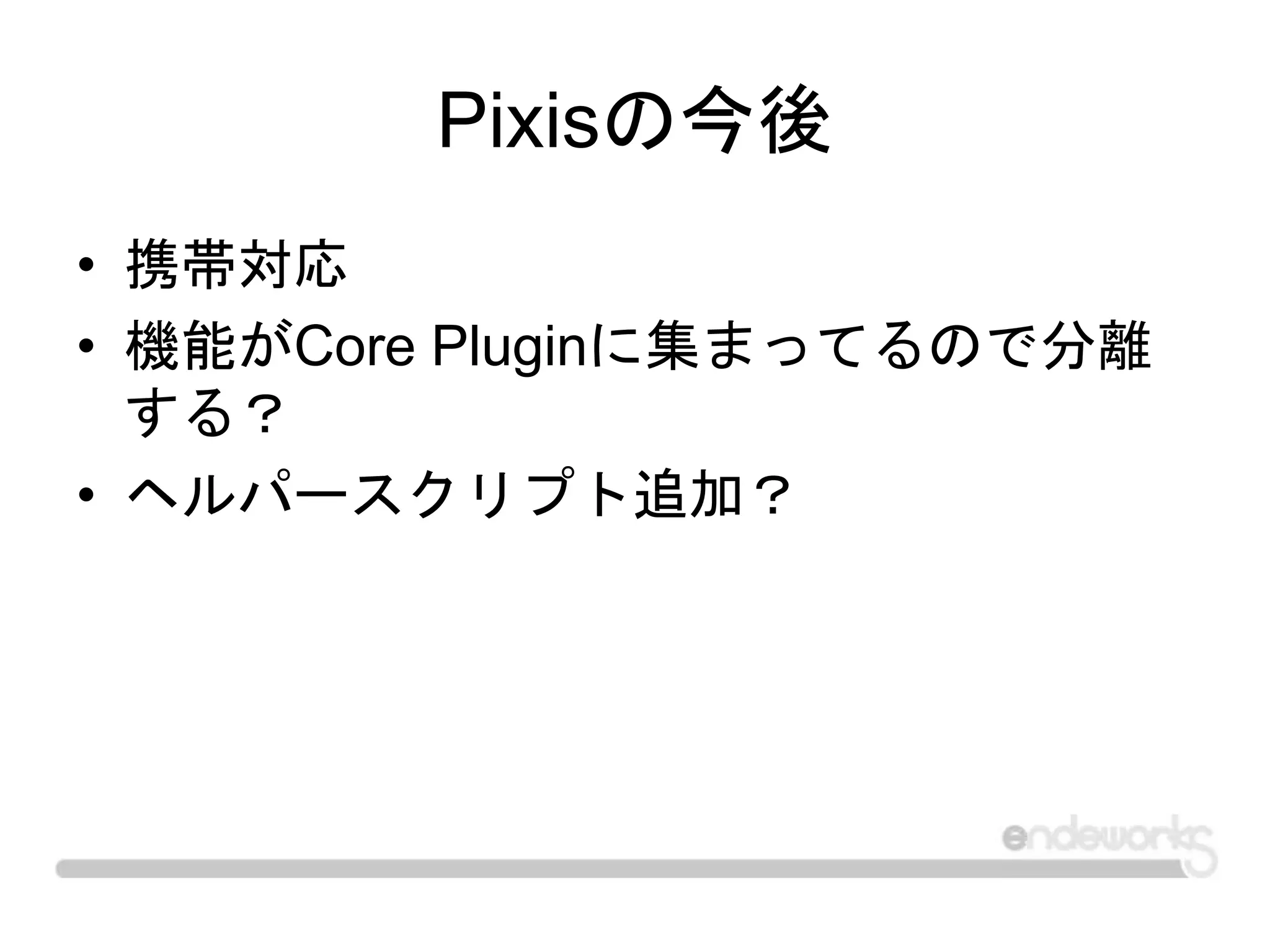 Pixisの今後

• 携帯対応
• 機能がCore Pluginに集まってるので分離する？
• ヘルパースクリプト追加？

endeworks